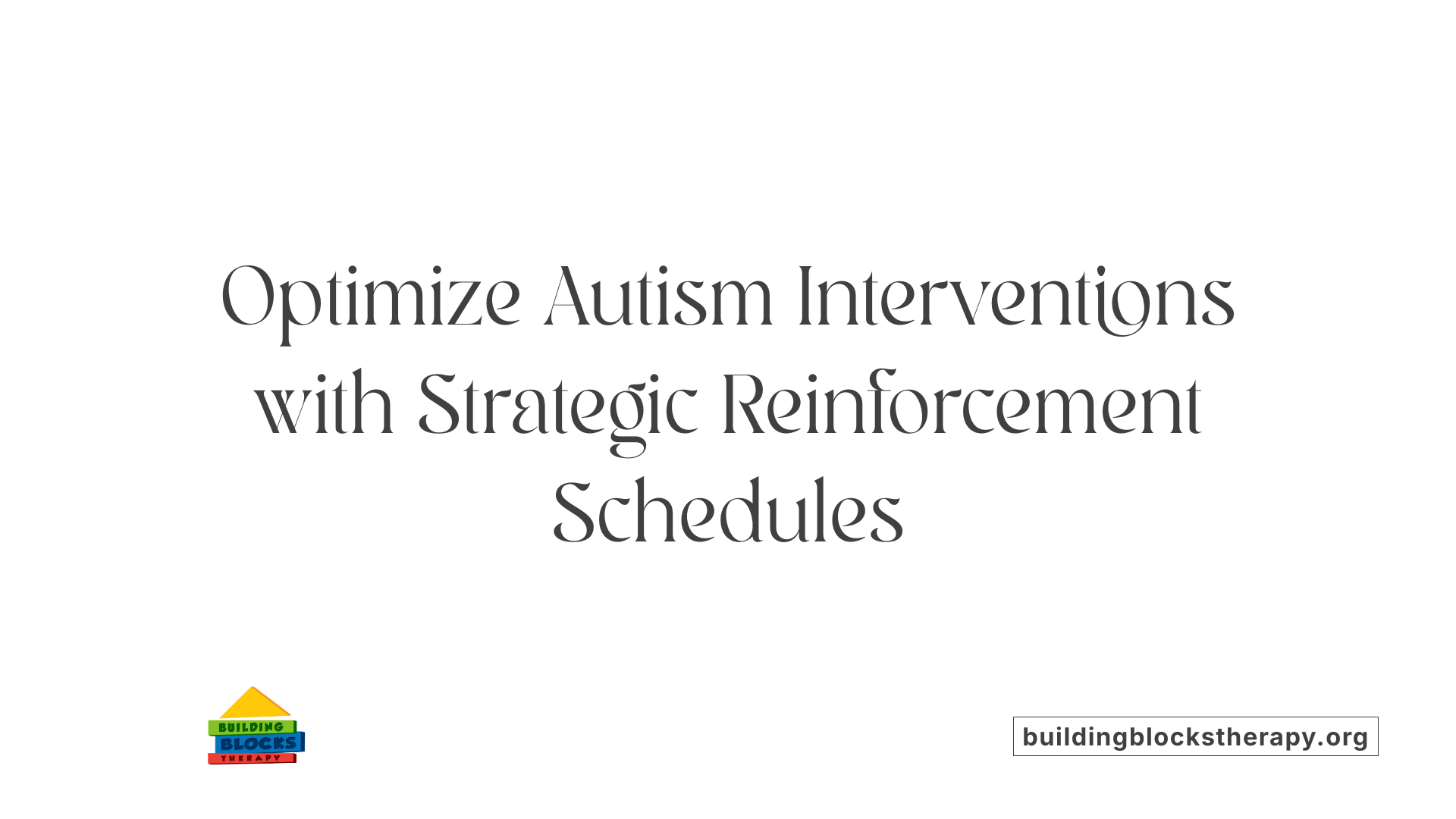 Optimize Autism Interventions with Strategic Reinforcement Schedules

BUILDING
BLOCKS
THERAPY

buildingblockstherapy.org